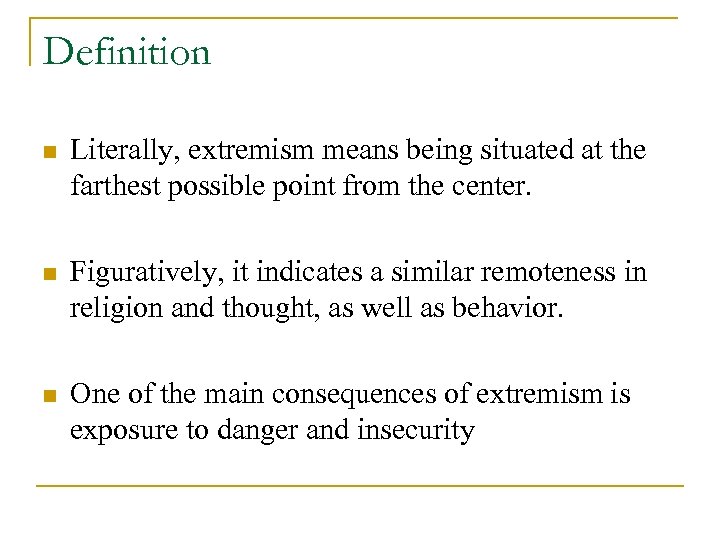 Definition

Literally, extremism means being situated at the farthest possible point from the center.

Figuratively, it indicates a similar remoteness in religion and thought, as well as behavior.

One of the main consequences of extremism is exposure to danger and insecurity